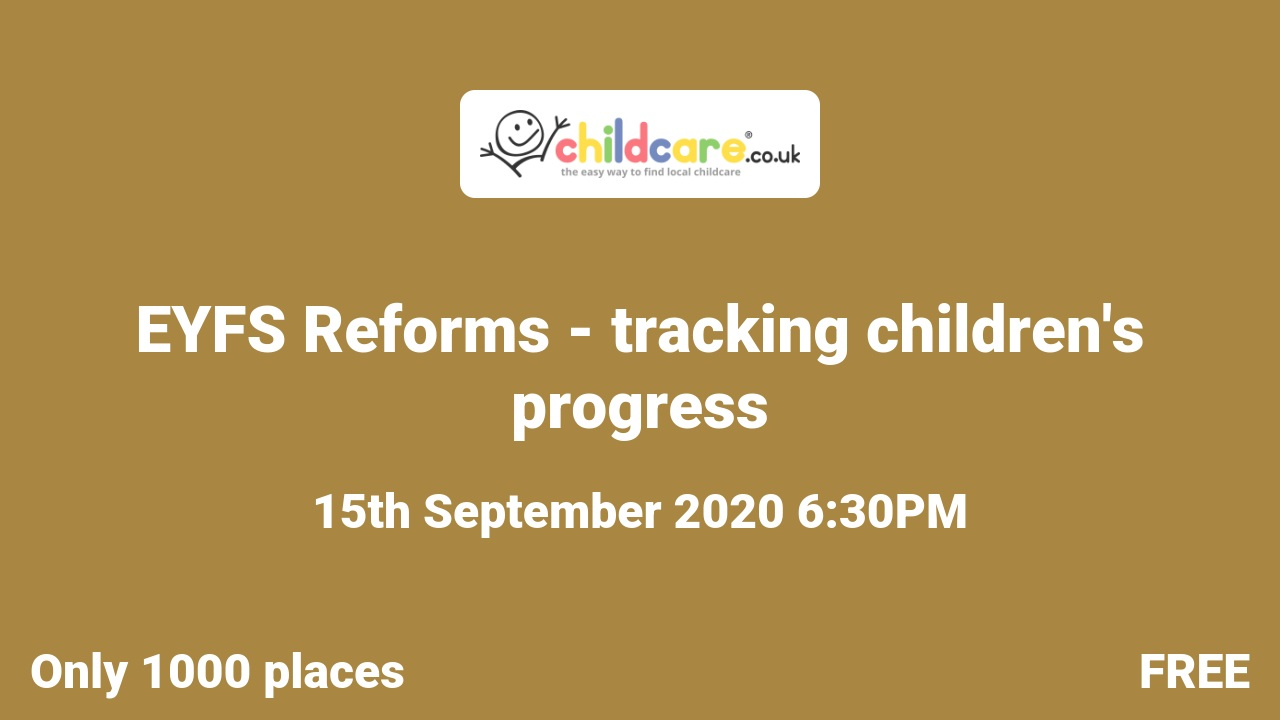 childcare®.co.uk
the easy way to find local childcare

EYFS Reforms - tracking children's progress

15th September 2020 6:30PM

Only 1000 places

FREE